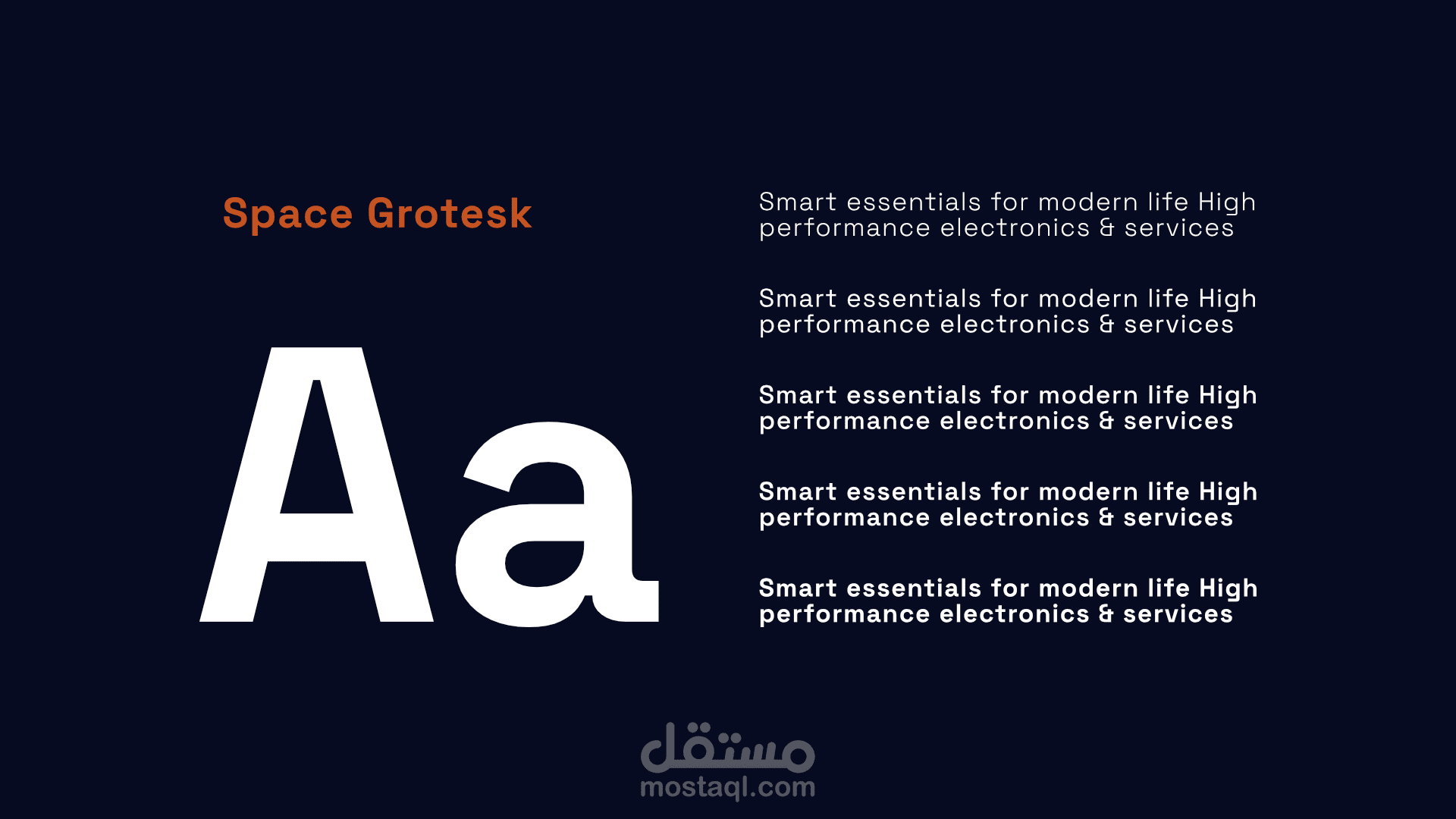 Space Grotesk

Aa

Smart essentials for modern life High performance electronics & services

Smart essentials for modern life High performance electronics & services

Smart essentials for modern life High performance electronics & services

Smart essentials for modern life High performance electronics & services

Smart essentials for modern life High performance electronics & services

مستقل
mostaql.com